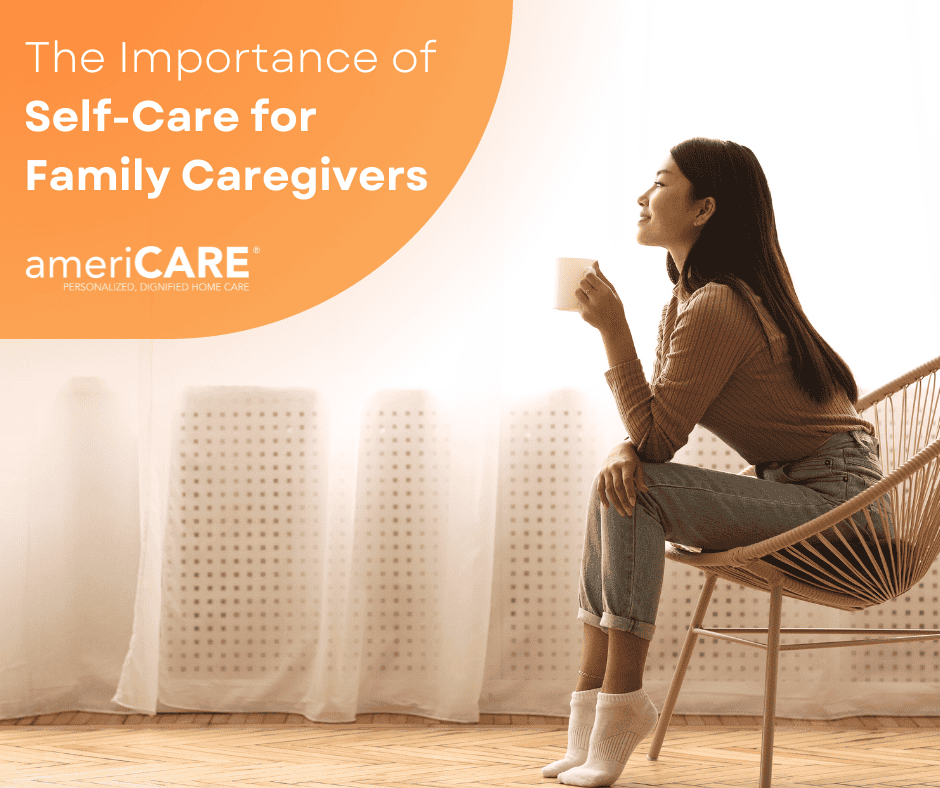 The Importance of
Self-Care for Family Caregivers

ameriCARE®
PERSONALIZED, DIGNIFIED HOME CARE